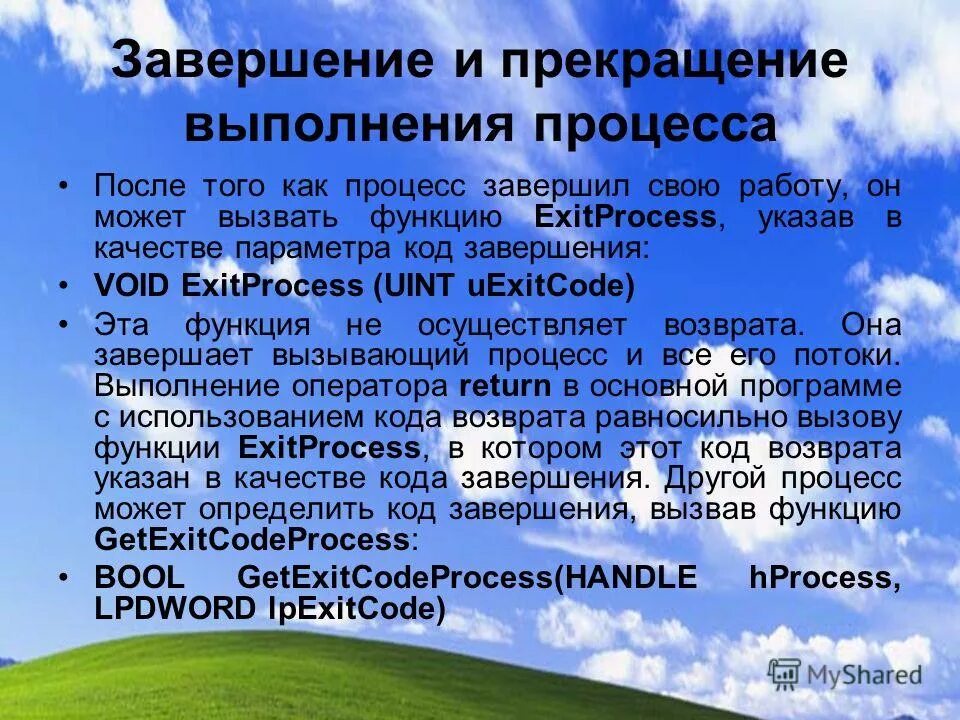 Завершение и прекращение выполнения процесса

• После того как процесс завершил свою работу, он может вызвать функцию ExitProcess, указав в качестве параметра код завершения:

• VOID ExitProcess (UINT uExitCode)

• Эта функция не осуществляет возврата. Она завершает вызывающий процесс и все его потоки. Выполнение оператора return в основной программе с использованием кода возврата равносильно вызову функции ExitProcess, в котором этот код возврата указан в качестве кода завершения. Другой процесс может определить код завершения, вызвав функцию GetExitCodeProcess:

• BOOL GetExitCodeProcess(HANDLE hProcess, LPDWORD lpExitCode)

MyShared